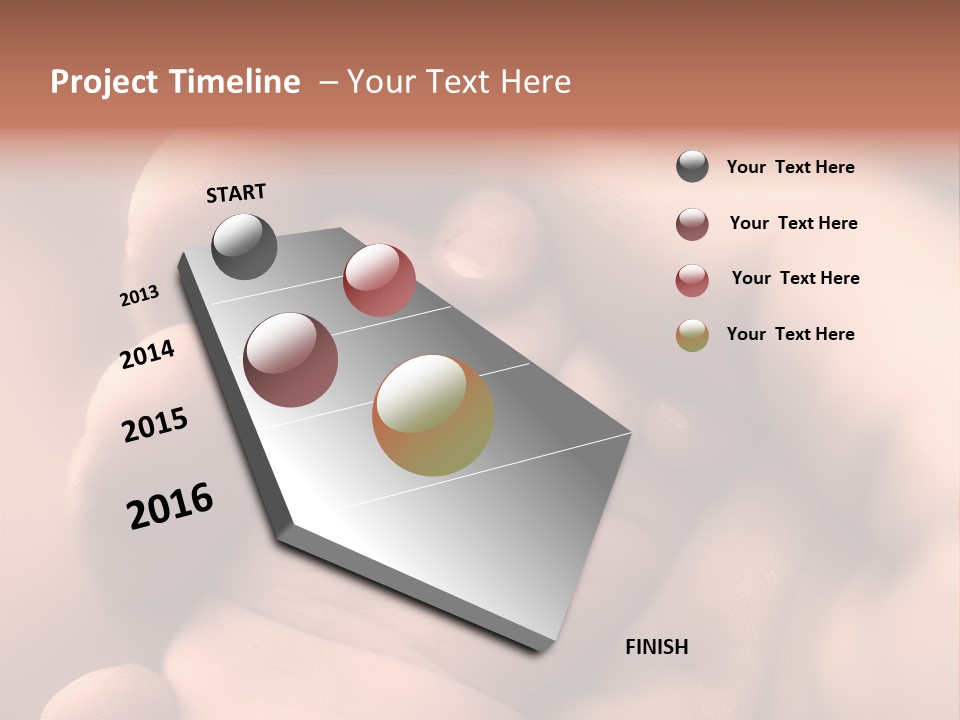 Project Timeline – Your Text Here

START

2013

2014

2015

2016

FINISH

Your Text Here

Your Text Here

Your Text Here

Your Text Here